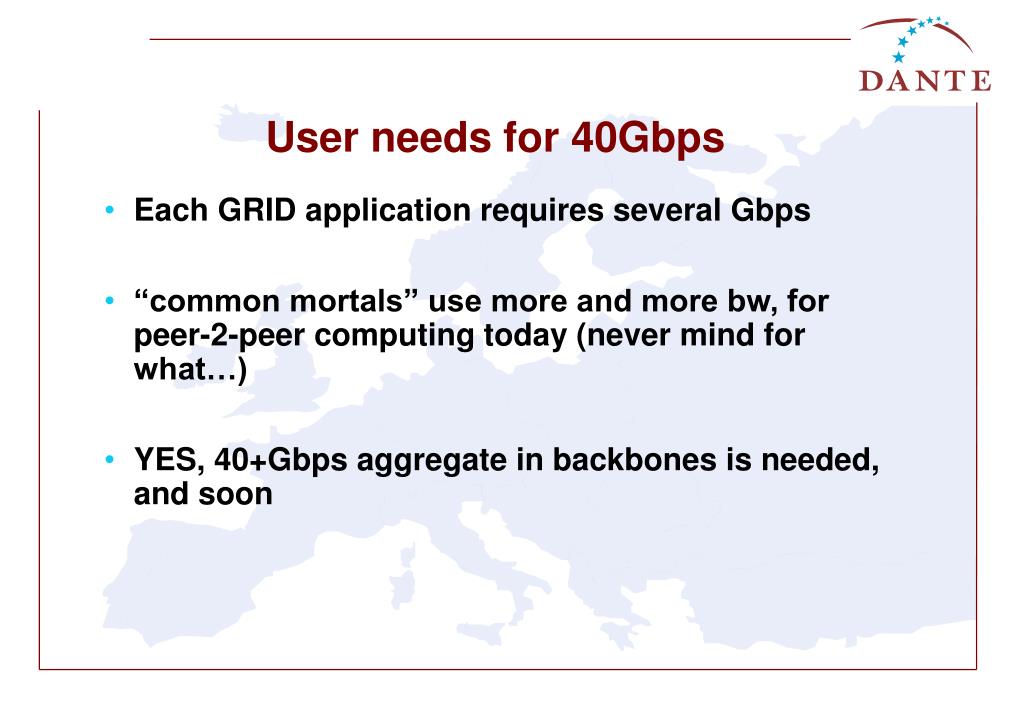 DANTE

User needs for 40Gbps

• Each GRID application requires several Gbps

• “common mortals” use more and more bw, for peer-2-peer computing today (never mind for what…)

• YES, 40+Gbps aggregate in backbones is needed, and soon